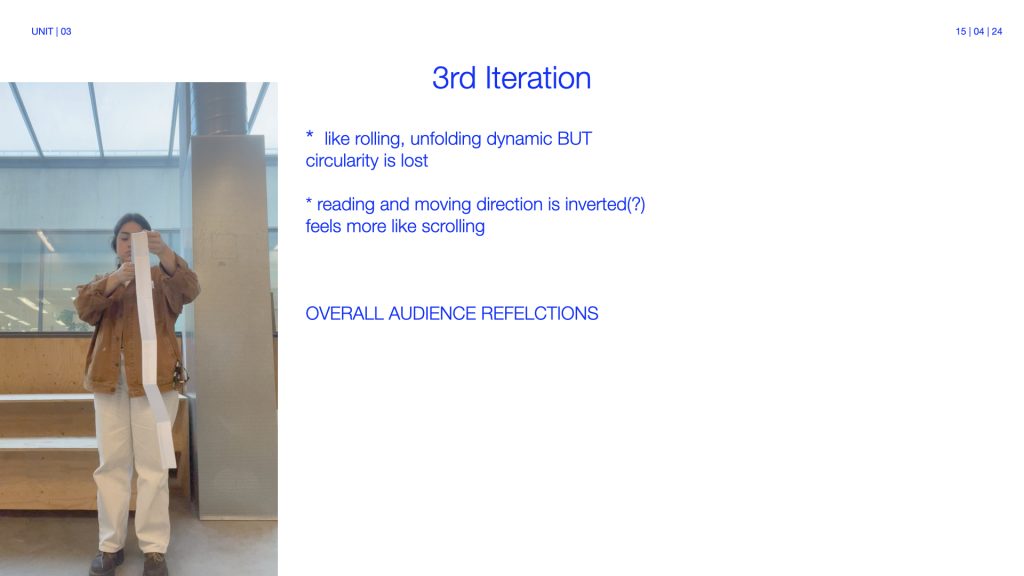 UNIT | 03

15 | 04 | 24

3rd Iteration

* like rolling, unfolding dynamic BUT circularity is lost

* reading and moving direction is inverted(?) feels more like scrolling

OVERALL AUDIENCE REFELCTIONS